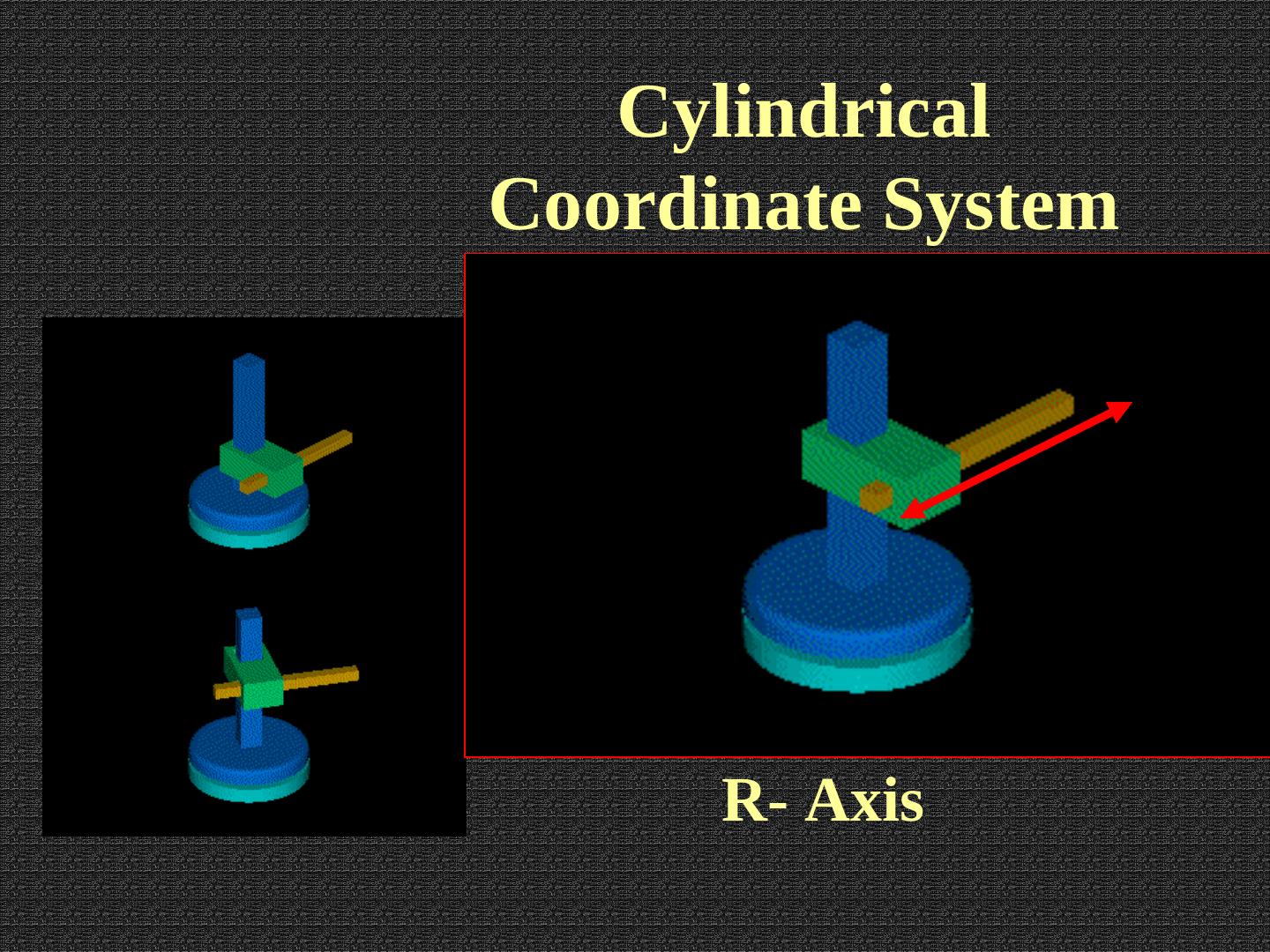 Cylindrical
Coordinate System

R- Axis